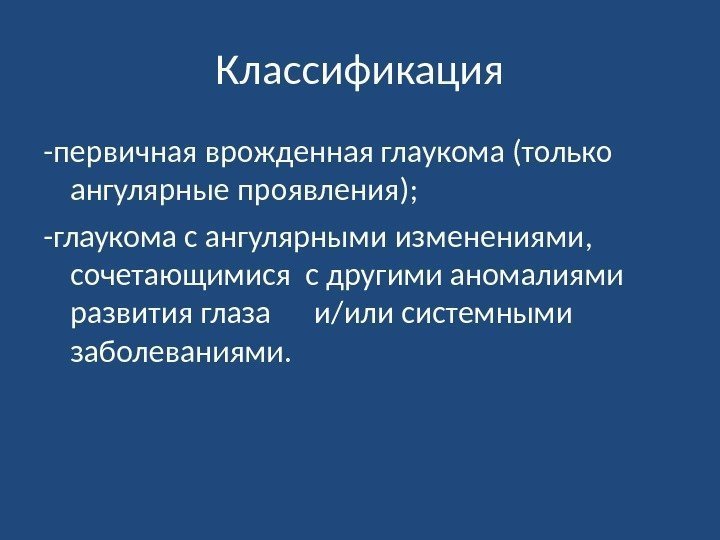 Классификация

-первичная врожденная глаукома (только ангулярные проявления);

-глаукома с ангулярными изменениями, сочетающимися с другими аномалиями развития глаза и/или системными заболеваниями.